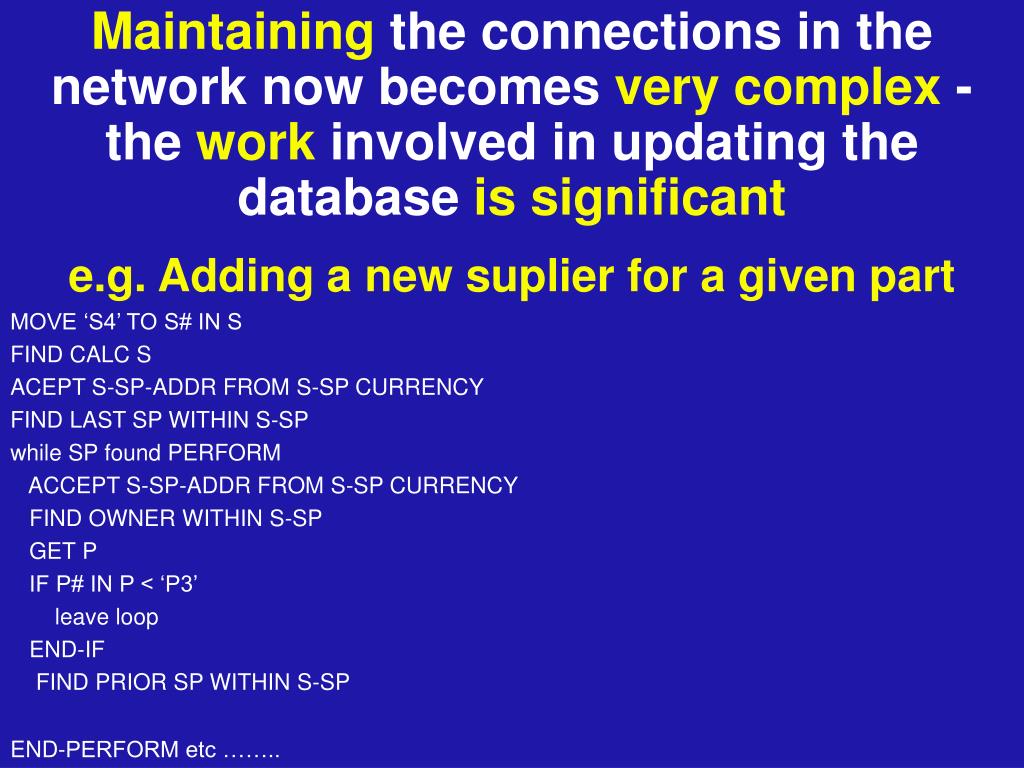 Maintaining the connections in the network now becomes very complex - the work involved in updating the database is significant

e.g. Adding a new suplier for a given part

MOVE ‘S4’ TO S# IN S
FIND CALC S
ACEPT S-SP-ADDR FROM S-SP CURRENCY
FIND LAST SP WITHIN S-SP
while SP found PERFORM
ACCEPT S-SP-ADDR FROM S-SP CURRENCY
FIND OWNER WITHIN S-SP
GET P
IF P# IN P < ‘P3’
leave loop
END-IF
FIND PRIOR SP WITHIN S-SP

END-PERFORM etc ……..